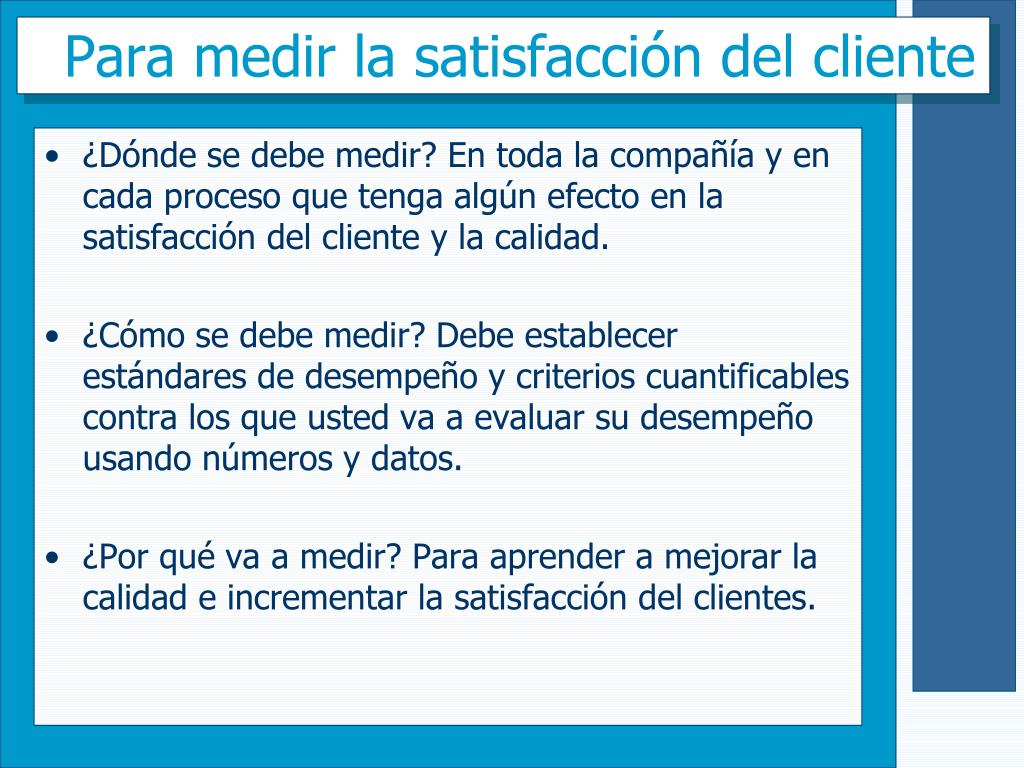 Para medir la satisfacción del cliente

• ¿Dónde se debe medir? En toda la compañía y en cada proceso que tenga algún efecto en la satisfacción del cliente y la calidad.

• ¿Cómo se debe medir? Debe establecer estándares de desempeño y criterios cuantificables contra los que usted va a evaluar su desempeño usando números y datos.

• ¿Por qué va a medir? Para aprender a mejorar la calidad e incrementar la satisfacción del clientes.